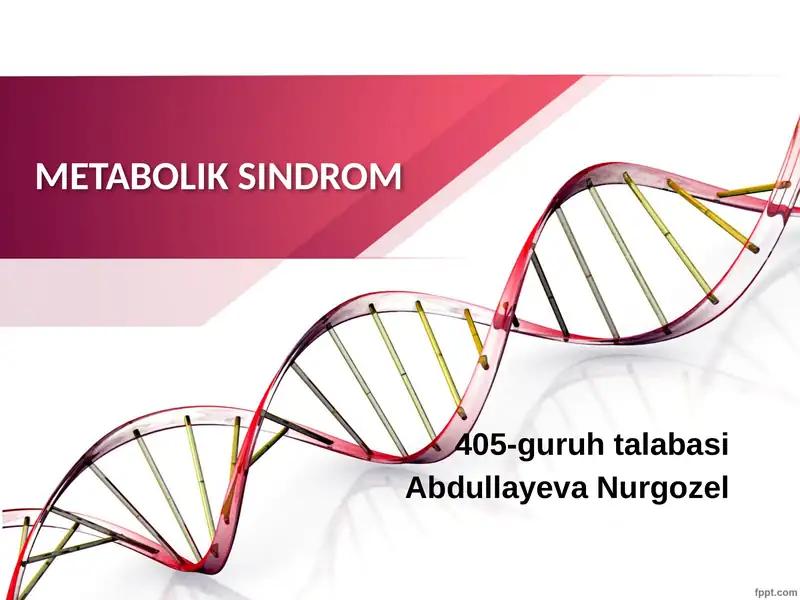 METABOLIK SINDROM

405-guruh talabasi
Abdullayeva Nurgozel

fppt.com